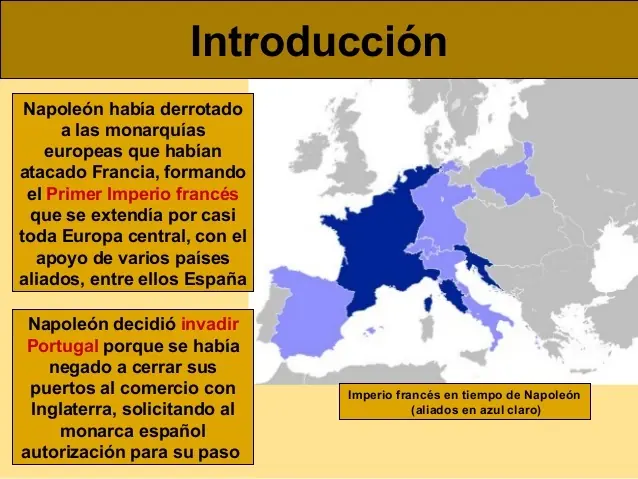 Introducción

Napoleón había derrotado a las monarquías europeas que habían atacado Francia, formando el Primer Imperio francés que se extendía por casi toda Europa central, con el apoyo de varios países aliados, entre ellos España

Napoleón decidió invadir Portugal porque se había negado a cerrar sus puertos al comercio con Inglaterra, solicitando al monarca español autorización para su paso

Imperio francés en tiempo de Napoleón (aliados en azul claro)